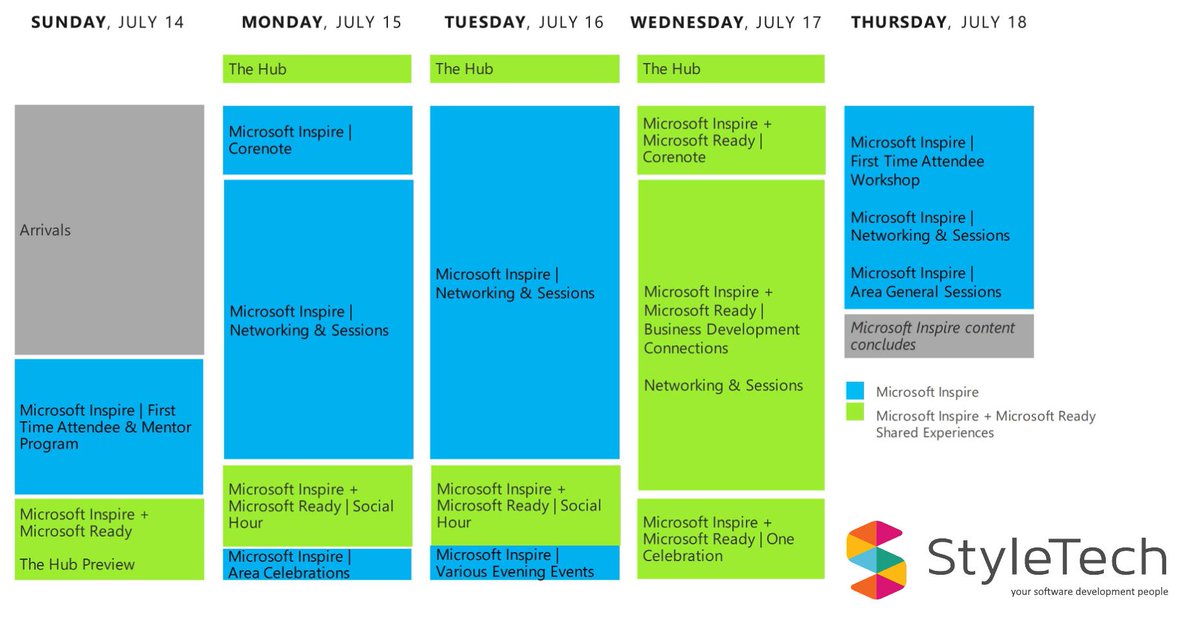 SUNDAY, JULY 14

Arrivals

Microsoft Inspire | First Time Attendee & Mentor Program

Microsoft Inspire + Microsoft Ready

The Hub Preview

MONDAY, JULY 15

The Hub

Microsoft Inspire | Corenote

Microsoft Inspire | Networking & Sessions

Microsoft Inspire + Microsoft Ready | Social Hour

Microsoft Inspire | Area Celebrations

TUESDAY, JULY 16

The Hub

Microsoft Inspire | Networking & Sessions

Microsoft Inspire + Microsoft Ready | Social Hour

Microsoft Inspire | Various Evening Events

WEDNESDAY, JULY 17

The Hub

Microsoft Inspire + Microsoft Ready | Corenote

Microsoft Inspire + Microsoft Ready | Business Development Connections

Networking & Sessions

Microsoft Inspire + Microsoft Ready | One Celebration

THURSDAY, JULY 18

Microsoft Inspire | First Time Attendee Workshop

Microsoft Inspire | Networking & Sessions

Microsoft Inspire | Area General Sessions

Microsoft Inspire content concludes

Microsoft Inspire

Microsoft Inspire + Microsoft Ready Shared Experiences

StyleTech

your software development people